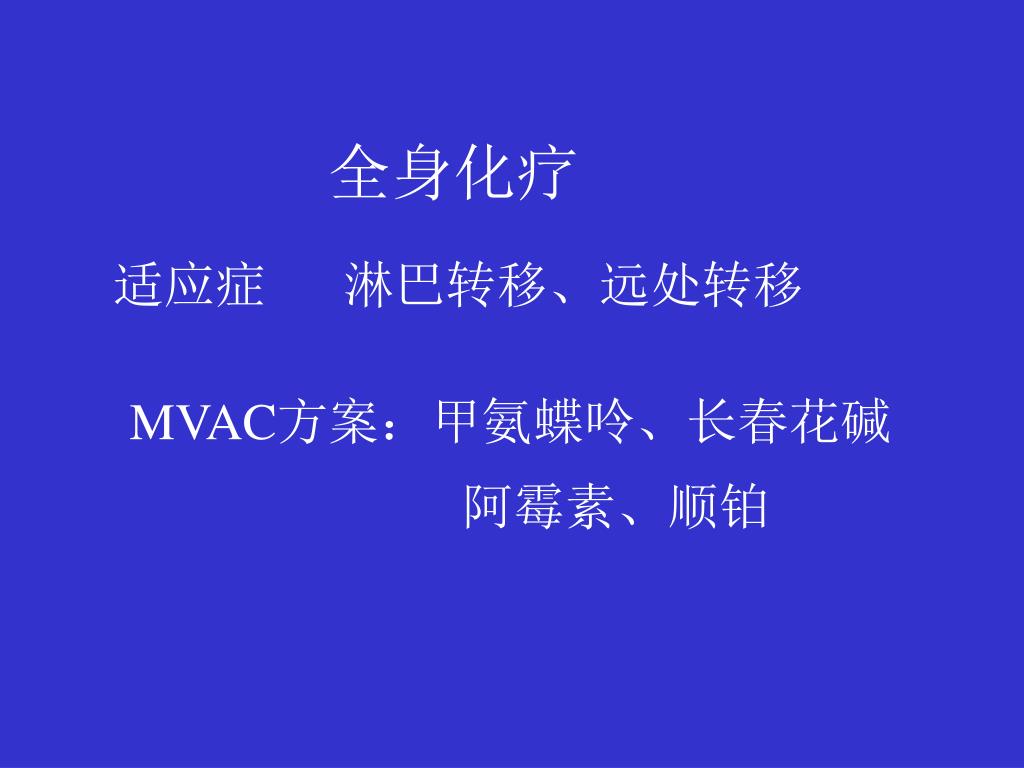 全身化疗

适应症　　淋巴转移、远处转移

MVAC方案：甲氨蝶呤、长春花碱
　　　　　阿霉素、顺铂